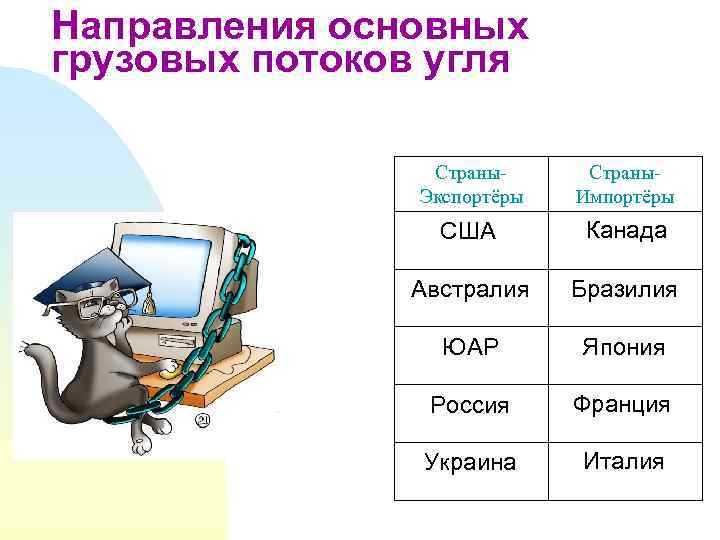 Направления основных грузовых потоков угля

| Страны-Экспортёры | Страны-Импортёры |
|---|---|
| США | Канада |
| Австралия | Бразилия |
| ЮАР | Япония |
| Россия | Франция |
| Украина | Италия |